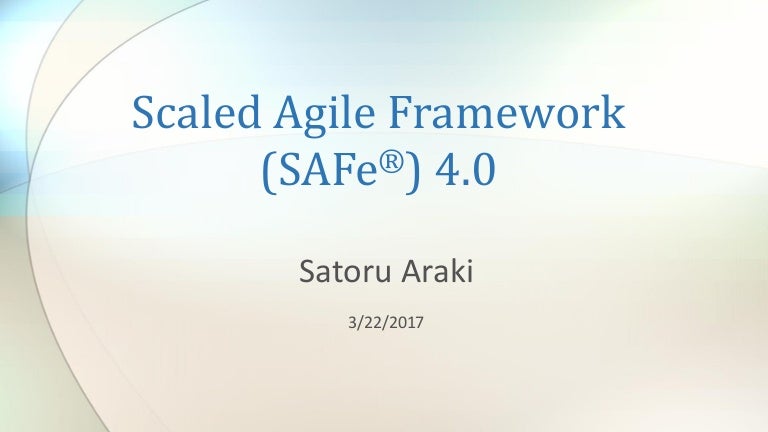 Scaled Agile Framework (SAFe®) 4.0

Satoru Araki

3/22/2017